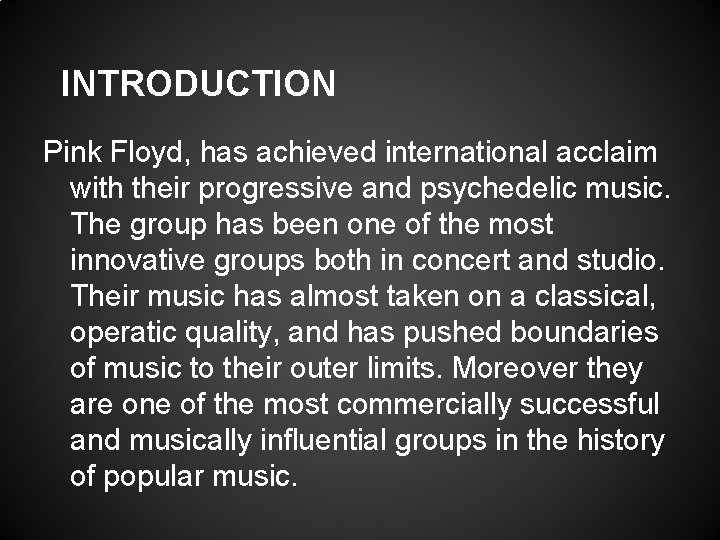 INTRODUCTION

Pink Floyd, has achieved international acclaim with their progressive and psychedelic music. The group has been one of the most innovative groups both in concert and studio. Their music has almost taken on a classical, operatic quality, and has pushed boundaries of music to their outer limits. Moreover they are one of the most commercially successful and musically influential groups in the history of popular music.